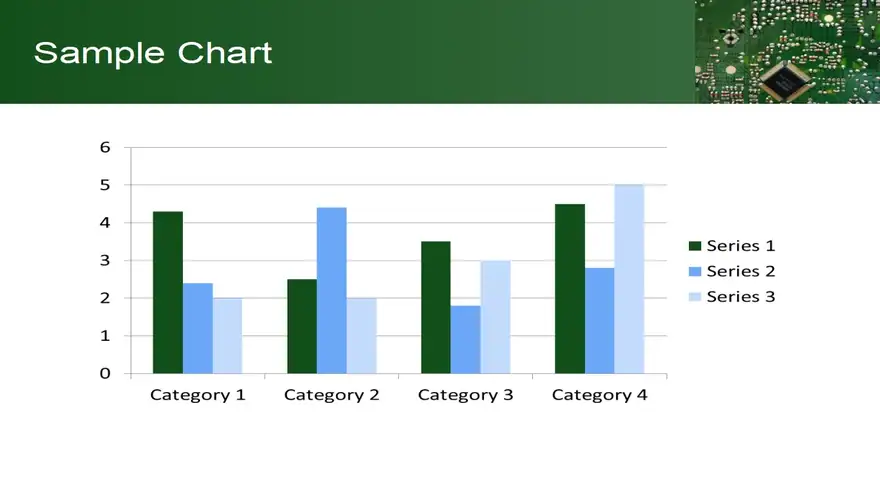 Sample Chart

6
5
4
3
2
1
0

Category 1
Category 2
Category 3
Category 4

Series 1
Series 2
Series 3